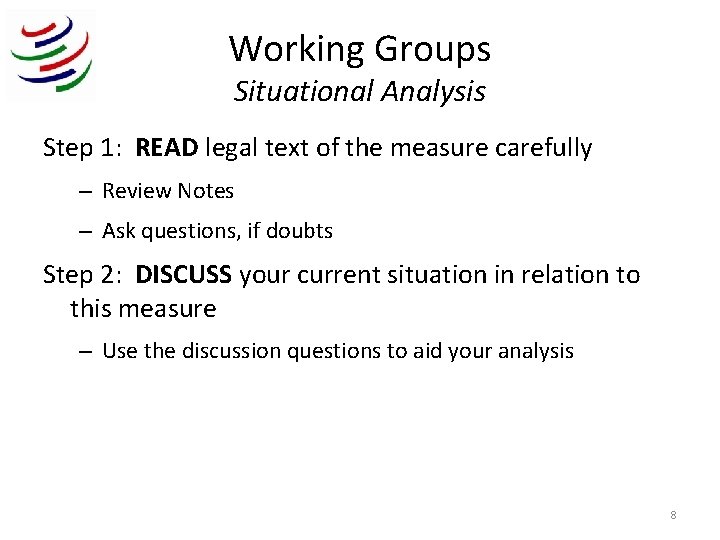 Working Groups
Situational Analysis

Step 1: READ legal text of the measure carefully

– Review Notes

– Ask questions, if doubts

Step 2: DISCUSS your current situation in relation to this measure

– Use the discussion questions to aid your analysis

8